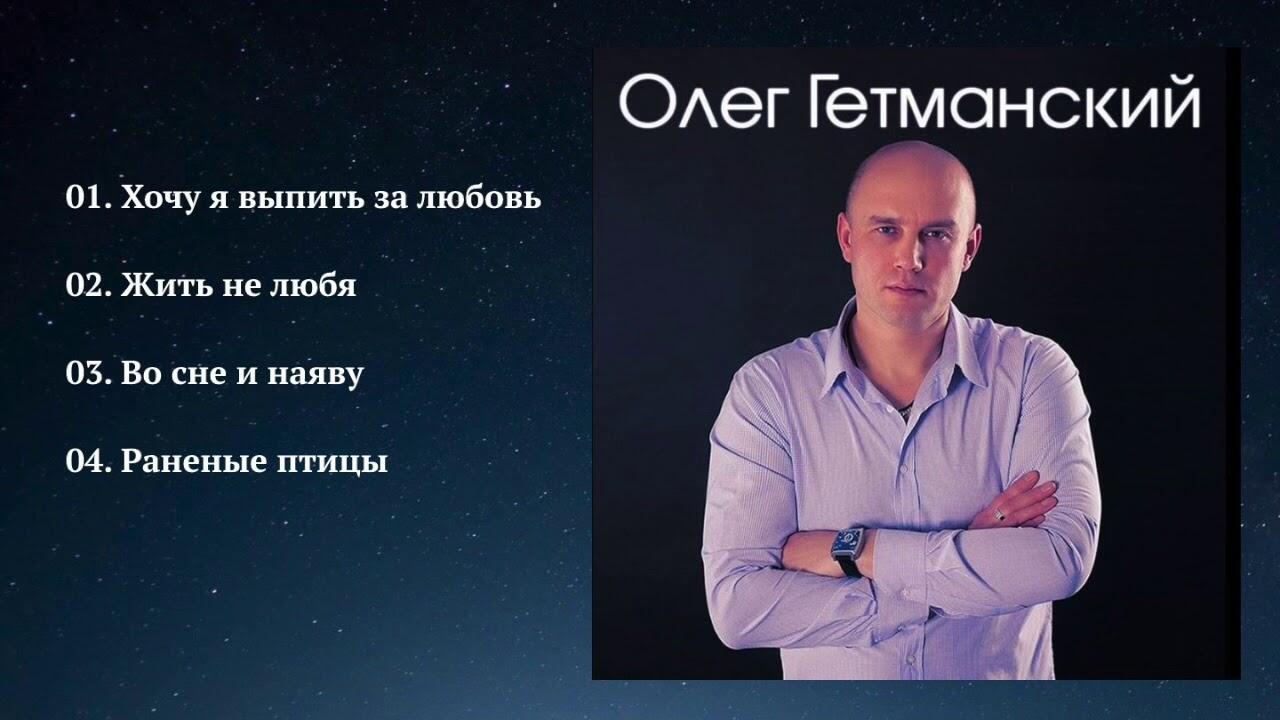 01. Хочу я выпить за любовь

02. Жить не любя

03. Во сне и наяву

04. Раненые птицы

Олег Гетманский